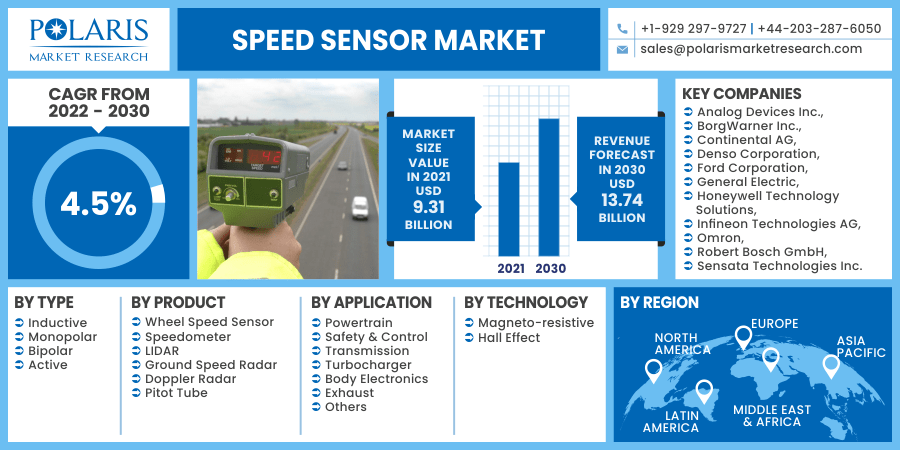 POLARIS
MARKET RESEARCH

SPEED SENSOR MARKET

+1-929 297-9727 | +44-203-287-6050
sales@polarismarketresearch.com

CAGR FROM 2022 - 2030

4.5%

MARKET SIZE VALUE IN 2021 USD 9.31 BILLION

2021 2030

REVENUE FORECAST IN 2030 USD 13.74 BILLION

KEY COMPANIES
Analog Devices Inc.,
BorgWarner Inc.,
Continental AG,
Denso Corporation,
Ford Corporation,
General Electric,
Honeywell Technology Solutions,
Infineon Technologies AG,
Omron,
Robert Bosch GmbH,
Sensata Technologies Inc.

BY TYPE
Inductive
Monopolar
Bipolar
Active

BY PRODUCT
Wheel Speed Sensor
Speedometer
LIDAR
Ground Speed Radar
Doppler Radar
Pitot Tube

BY APPLICATION
Powertrain
Safety & Control
Transmission
Turbocharger
Body Electronics
Exhaust
Others

BY TECHNOLOGY
Magneto-resistive
Hall Effect

BY REGION
NORTH AMERICA
EUROPE
ASIA PACIFIC
LATIN AMERICA
MIDDLE EAST & AFRICA